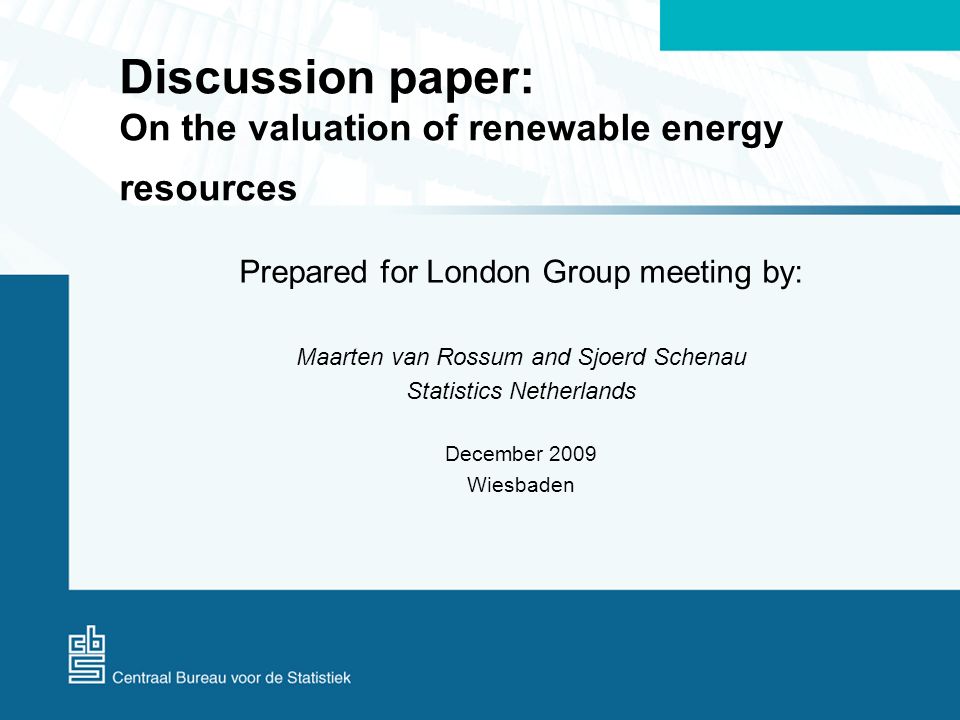 Discussion paper:
On the valuation of renewable energy resources

Prepared for London Group meeting by:

Maarten van Rossum and Sjoerd Schenau
Statistics Netherlands

December 2009
Wiesbaden

cbs
Centraal Bureau voor de Statistiek